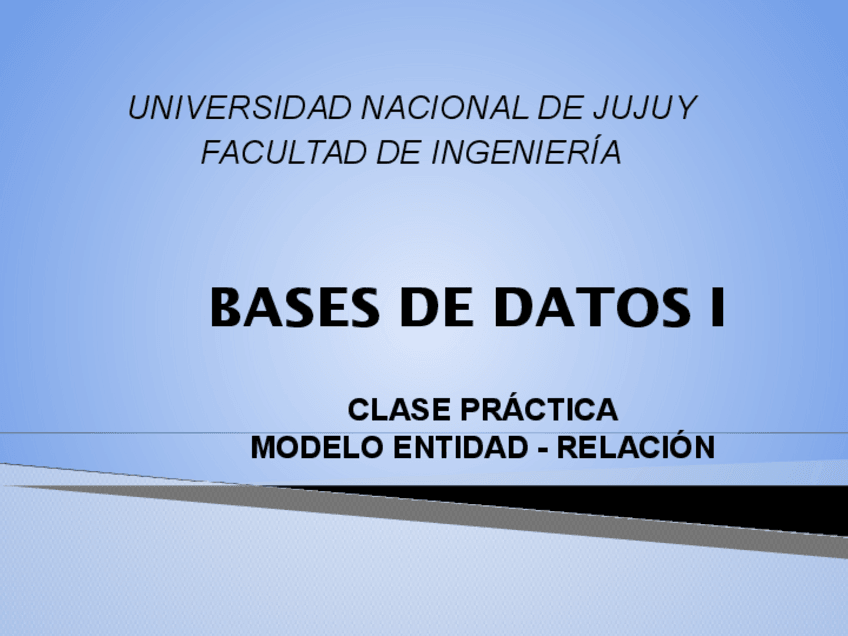 UNIVERSIDAD NACIONAL DE JUJUY
FACULTAD DE INGENIERÍA

BASES DE DATOS I

CLASE PRÁCTICA
MODELO ENTIDAD - RELACIÓN